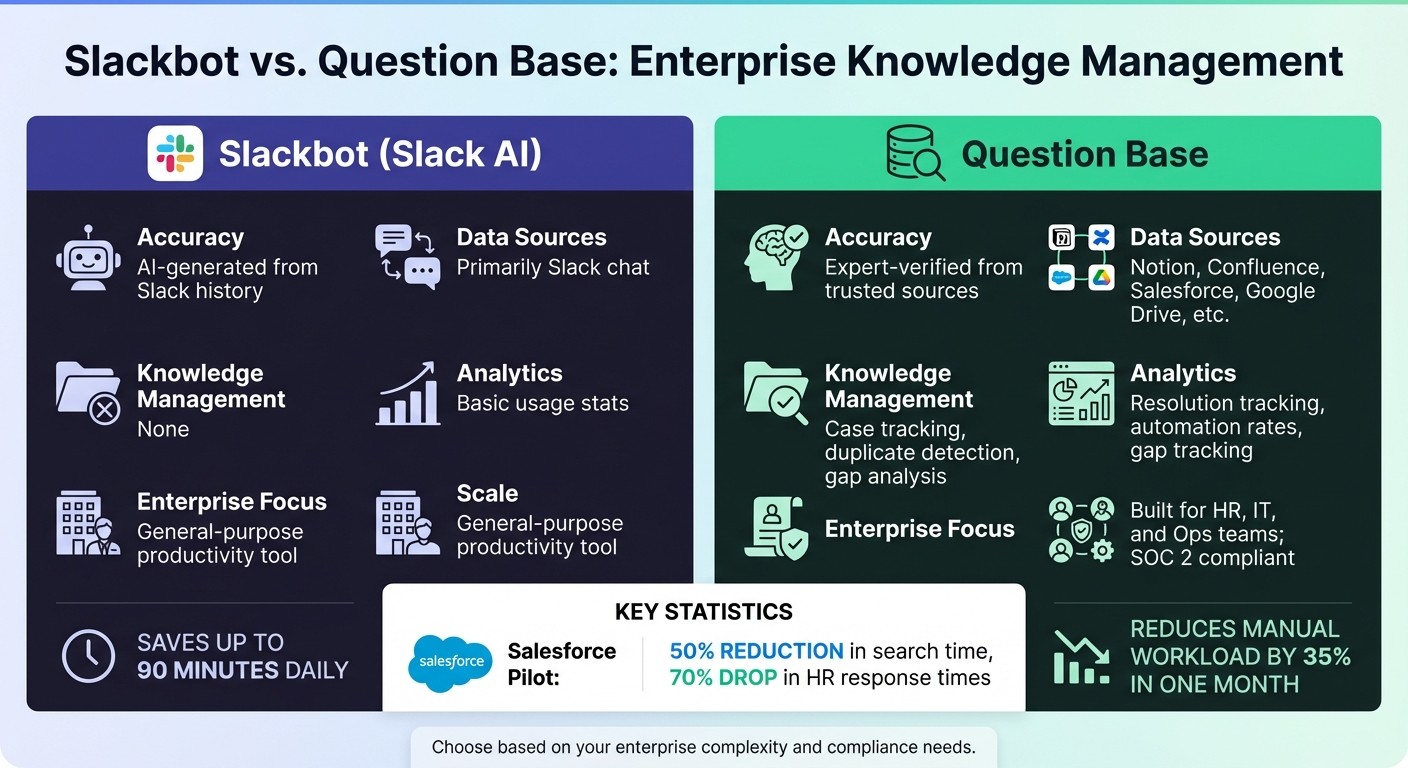 Slackbot vs. Question Base: Enterprise Knowledge Management

Slackbot (Slack AI)

Accuracy
AI-generated from Slack history

Data Sources
Primarily Slack chat

Knowledge Management
None

Analytics
Basic usage stats

Enterprise Focus
General-purpose productivity tool

Scale
General-purpose productivity tool

SAVES UP TO 90 MINUTES DAILY

Question Base

Accuracy
Expert-verified from trusted sources

Data Sources
Notion, Confluence, Salesforce, Google Drive, etc.

Knowledge Management
Case tracking, duplicate detection, gap analysis

Analytics
Resolution tracking, automation rates, gap tracking

Enterprise Focus

Built for HR, IT, and Ops teams; SOC 2 compliant

REDUCES MANUAL WORKLOAD BY 35% IN ONE MONTH

KEY STATISTICS
salesforce
Salesforce Pilot:
50% REDUCTION in search time, 70% DROP in HR response times

Choose based on your enterprise complexity and compliance needs.